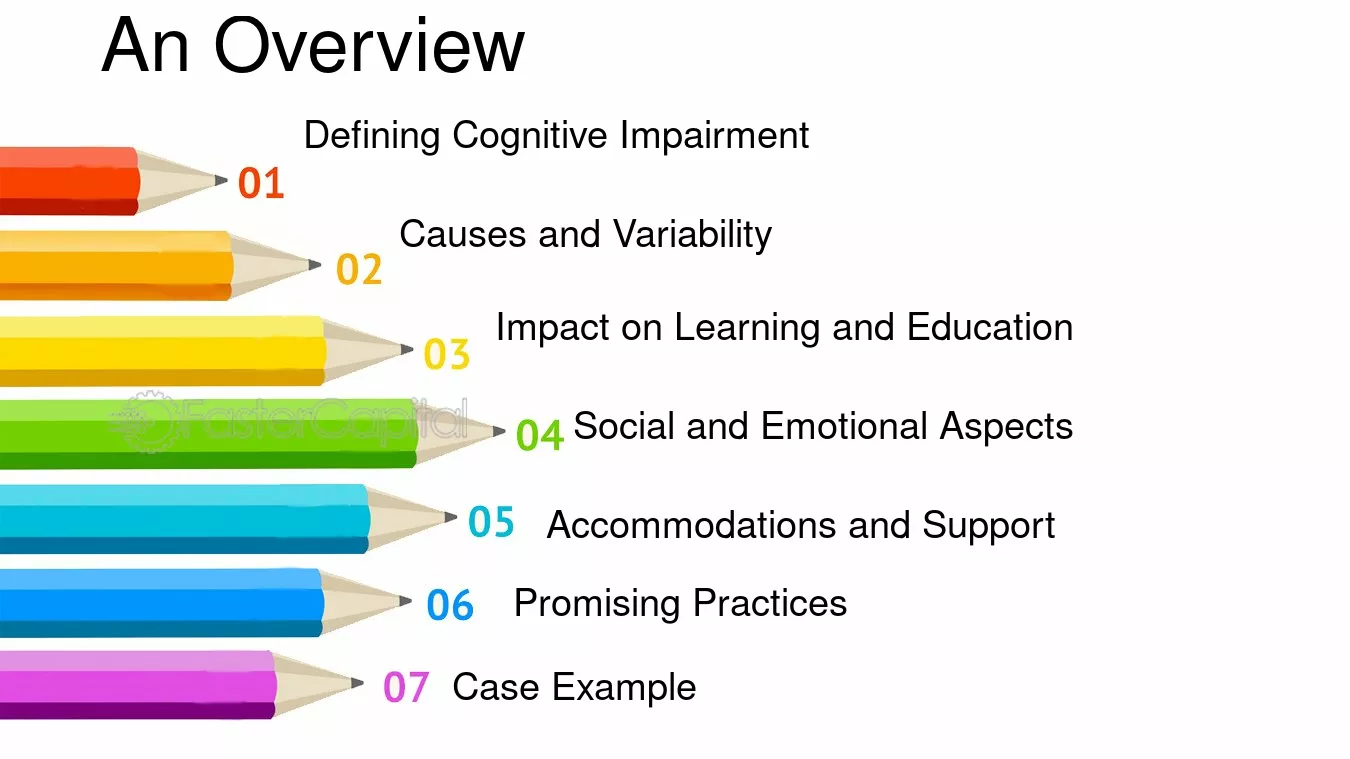 An Overview

01 Defining Cognitive Impairment

02 Causes and Variability

03 Impact on Learning and Education

04 Social and Emotional Aspects

05 Accommodations and Support

06 Promising Practices

07 Case Example

FasterCapital